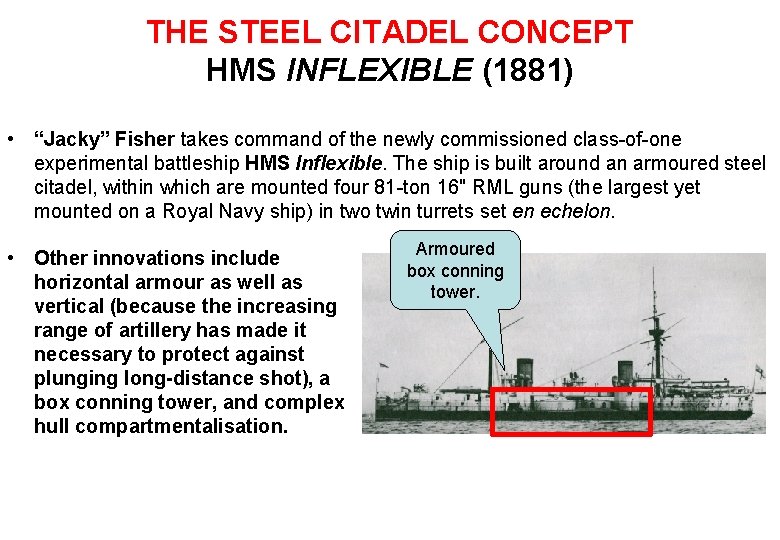 THE STEEL CITADEL CONCEPT
HMS INFLEXIBLE (1881)

• "Jacky" Fisher takes command of the newly commissioned class-of-one experimental battleship HMS Inflexible. The ship is built around an armoured steel citadel, within which are mounted four 81-ton 16" RML guns (the largest yet mounted on a Royal Navy ship) in two twin turrets set en echelon.

• Other innovations include horizontal armour as well as vertical (because the increasing range of artillery has made it necessary to protect against plunging long-distance shot), a box conning tower, and complex hull compartmentalisation.

Armoured box conning tower.